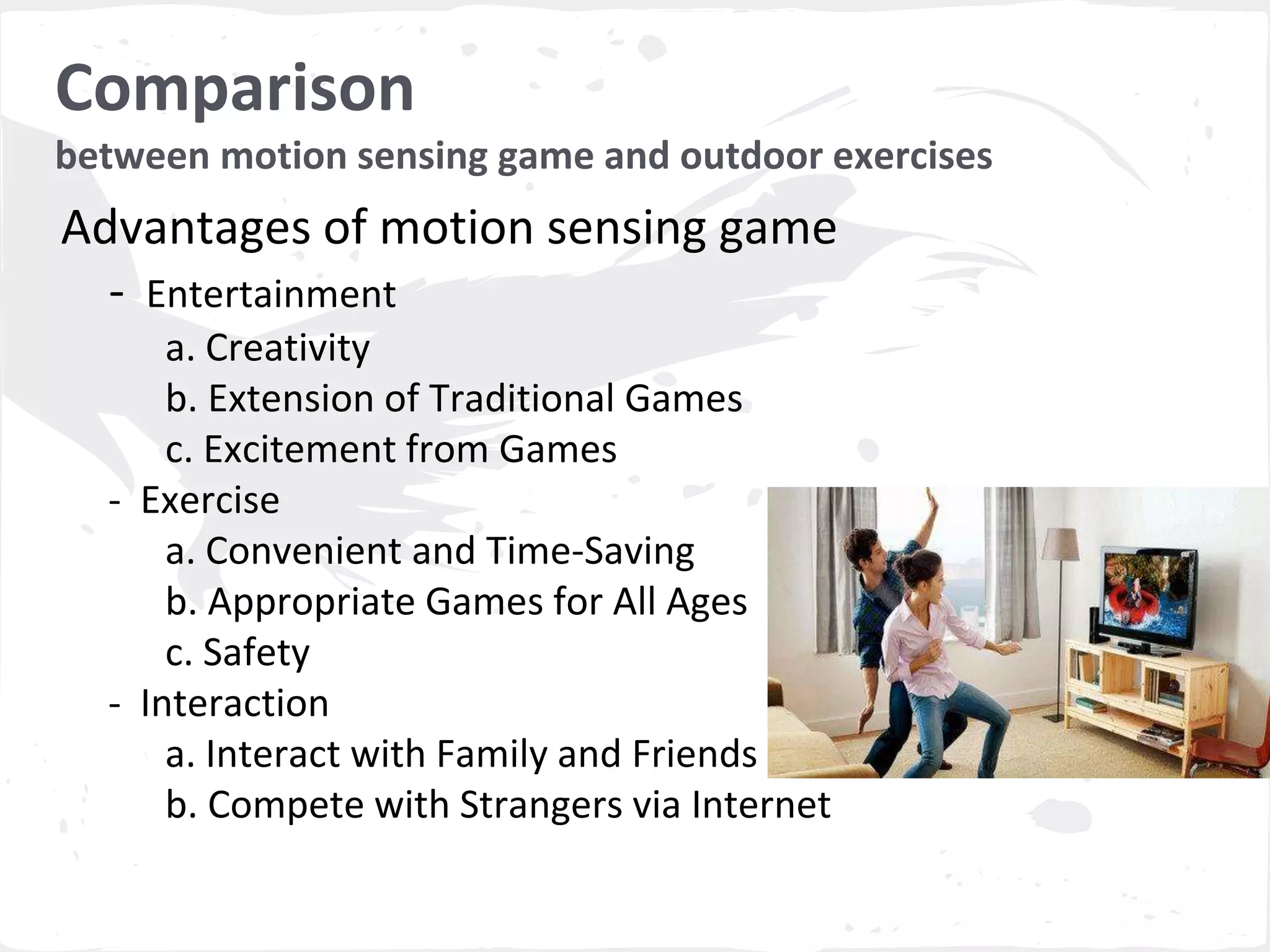 Comparison
between motion sensing game and outdoor exercises

Advantages of motion sensing game

- Entertainment
a. Creativity
b. Extension of Traditional Games
c. Excitement from Games
- Exercise
a. Convenient and Time-Saving
b. Appropriate Games for All Ages
c. Safety
- Interaction
a. Interact with Family and Friends
b. Compete with Strangers via Internet